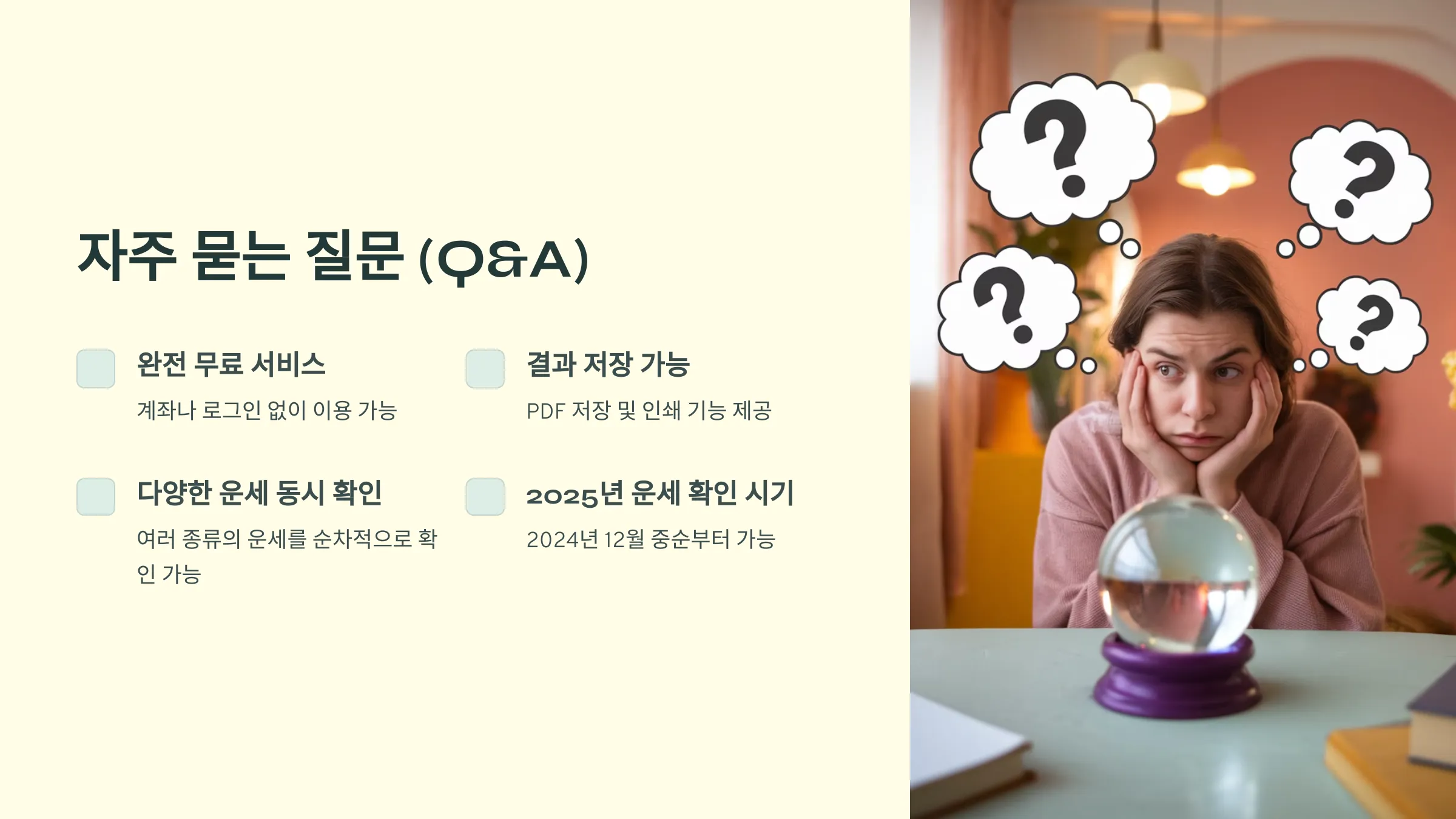 자주 묻는 질문 (Q&A)

완전 무료 서비스

계좌나 로그인 없이 이용 가능

결과 저장 가능

PDF 저장 및 인쇄 기능 제공

다양한 운세 동시 확인

여러 종류의 운세를 순차적으로 확인 가능

2025년 운세 확인 시기

2024년 12월 중순부터 가능

?

?

?

?